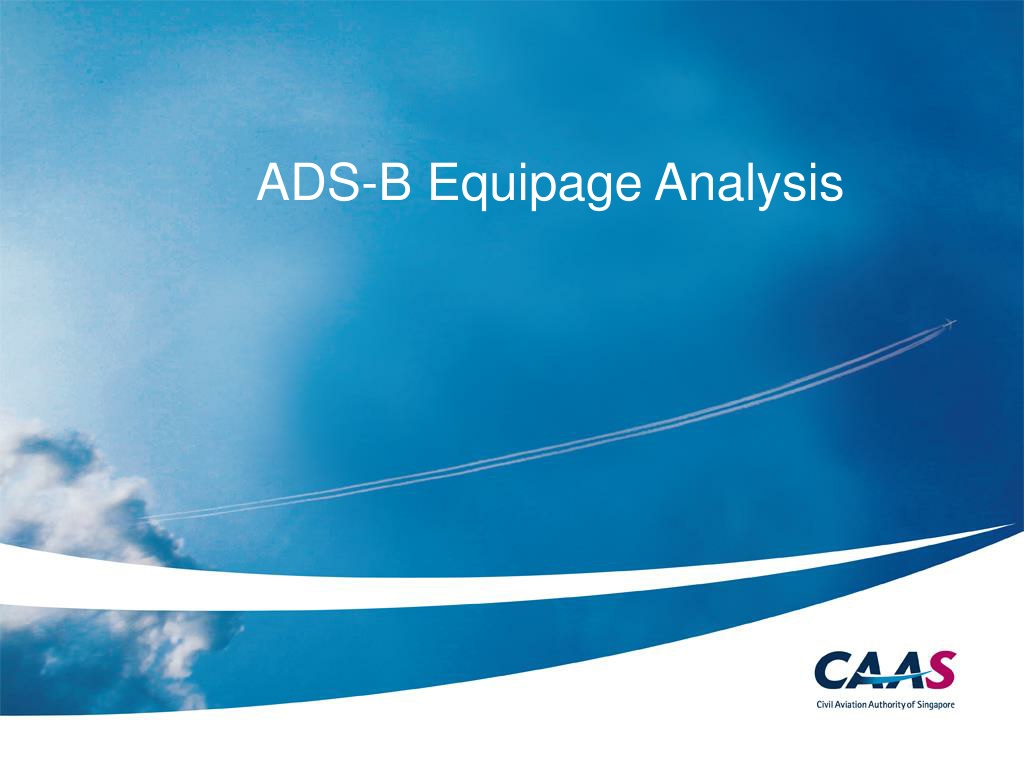 ADS-B Equipage Analysis

CAAS
Civil Aviation Authority of Singapore